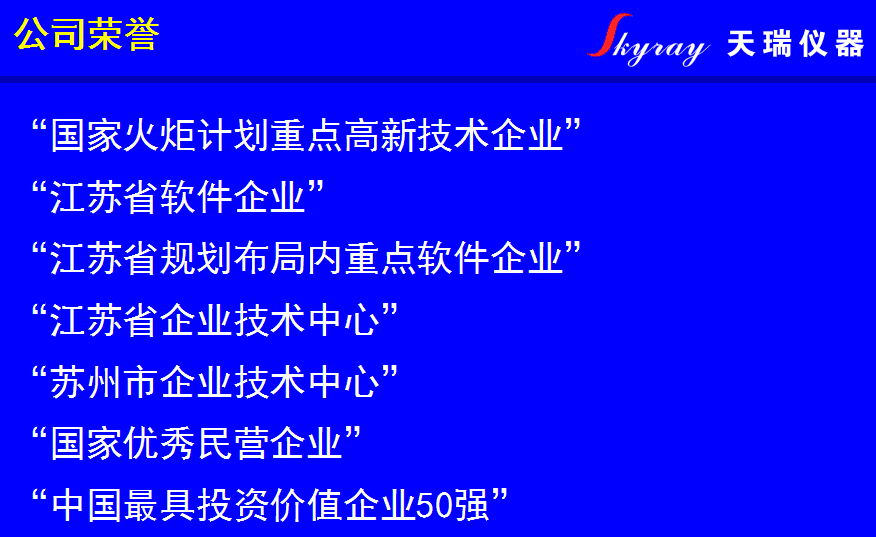 公司荣誉

Skyray 天瑞仪器

“国家火炬计划重点高新技术企业”

“江苏省软件企业”

“江苏省规划布局内重点软件企业”

“江苏省企业技术中心”

“苏州市企业技术中心”

“国家优秀民营企业”

“中国最具投资价值企业50强”